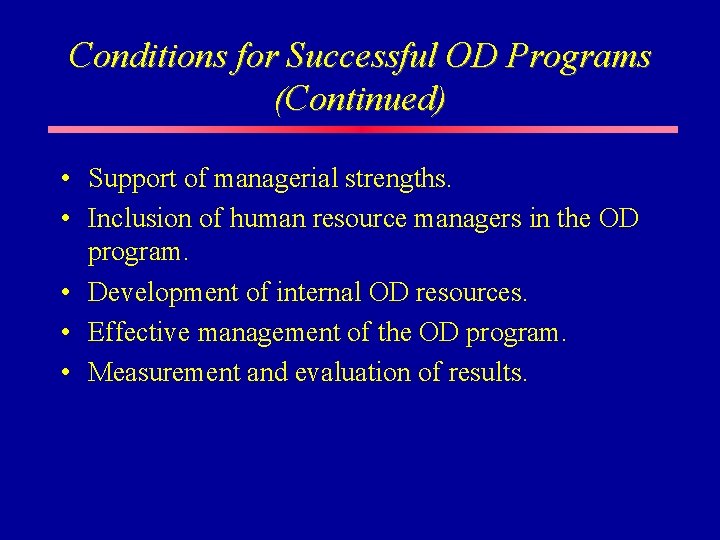 Conditions for Successful OD Programs (Continued)

• Support of managerial strengths.
• Inclusion of human resource managers in the OD program.
• Development of internal OD resources.
• Effective management of the OD program.
• Measurement and evaluation of results.